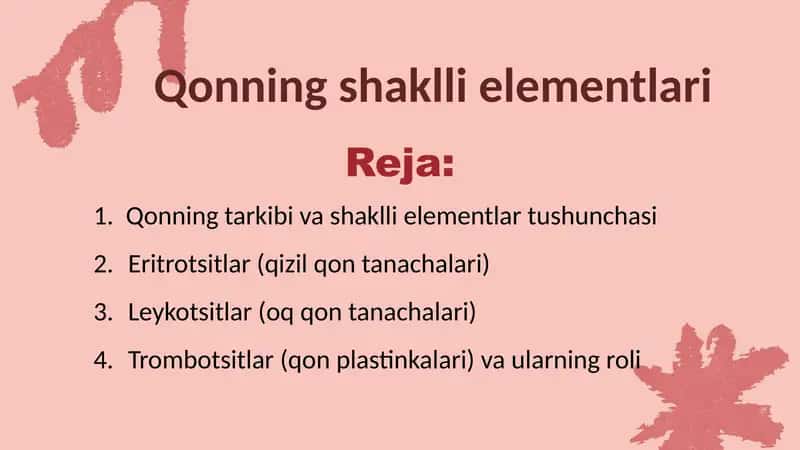 Qonning shaklli elementlari

Reja:

1. Qonning tarkibi va shaklli elementlar tushunchasi
2. Eritrotsitlar (qizil qon tanachalari)
3. Leykotsitlar (oq qon tanachalari)
4. Trombotsitlar (qon plastinkalari) va ularning roli